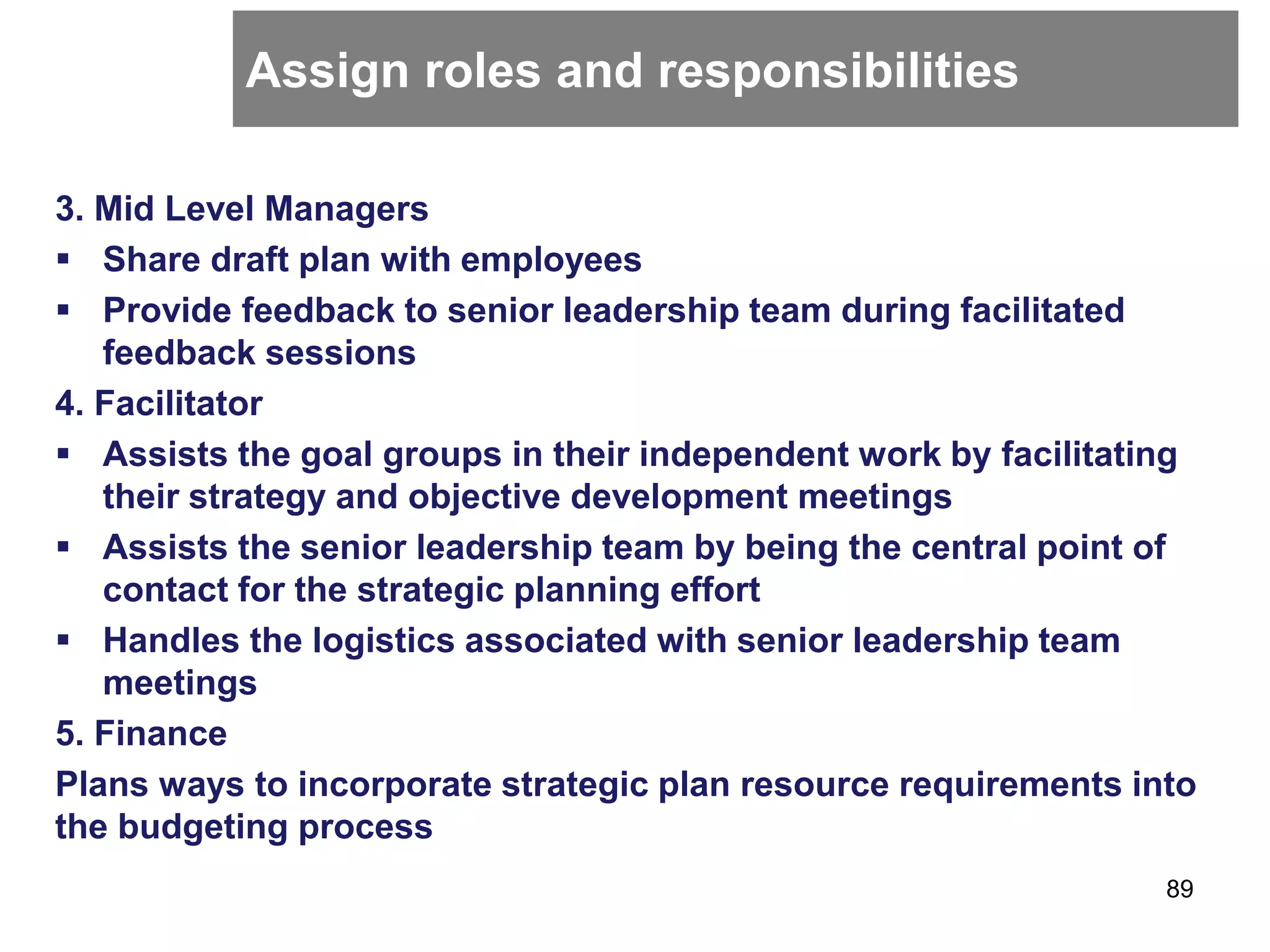 Assign roles and responsibilities

3. Mid Level Managers

▪ Share draft plan with employees

▪ Provide feedback to senior leadership team during facilitated feedback sessions

4. Facilitator

▪ Assists the goal groups in their independent work by facilitating their strategy and objective development meetings

▪ Assists the senior leadership team by being the central point of contact for the strategic planning effort

▪ Handles the logistics associated with senior leadership team meetings

5. Finance

Plans ways to incorporate strategic plan resource requirements into the budgeting process

89